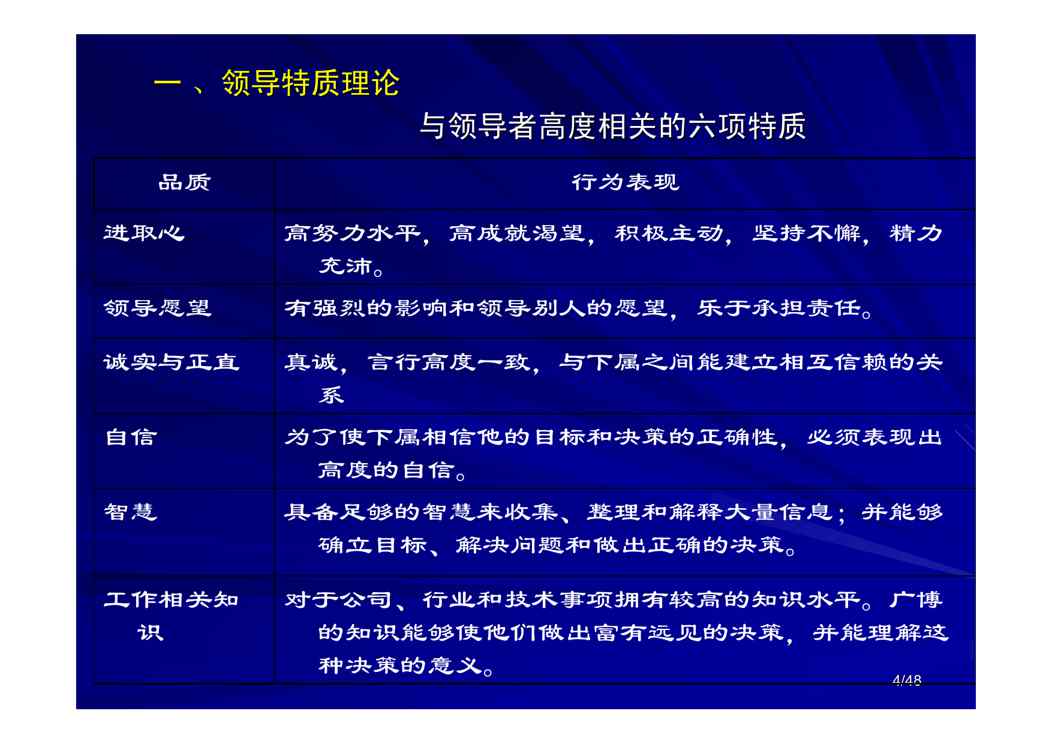 一 、领导特质理论

与领导者高度相关的六项特质

| 品质 | 行为表现 |
|---|---|
| 进取心 | 高努力水平，高成就渴望，积极主动，坚持不懈，精力充沛。 |
| 领导愿望 | 有强烈的影响和领导别人的愿望，乐于承担责任。 |
| 诚实与正直 | 真诚，言行高度一致，与下属之间能建立相互信赖的关系 |
| 自信 | 为了使下属相信他的目标和决策的正确性，必须表现出高度的自信。 |
| 智慧 | 具备足够的智慧来收集、整理和解释大量信息；并能够确立目标、解决问题和做出正确的决策。 |
| 工作相关知识 | 对于公司、行业和技术事项拥有较高的知识水平。广博的知识能够使他们做出富有远见的决策，并能理解这种决策的意义。 |

4/48